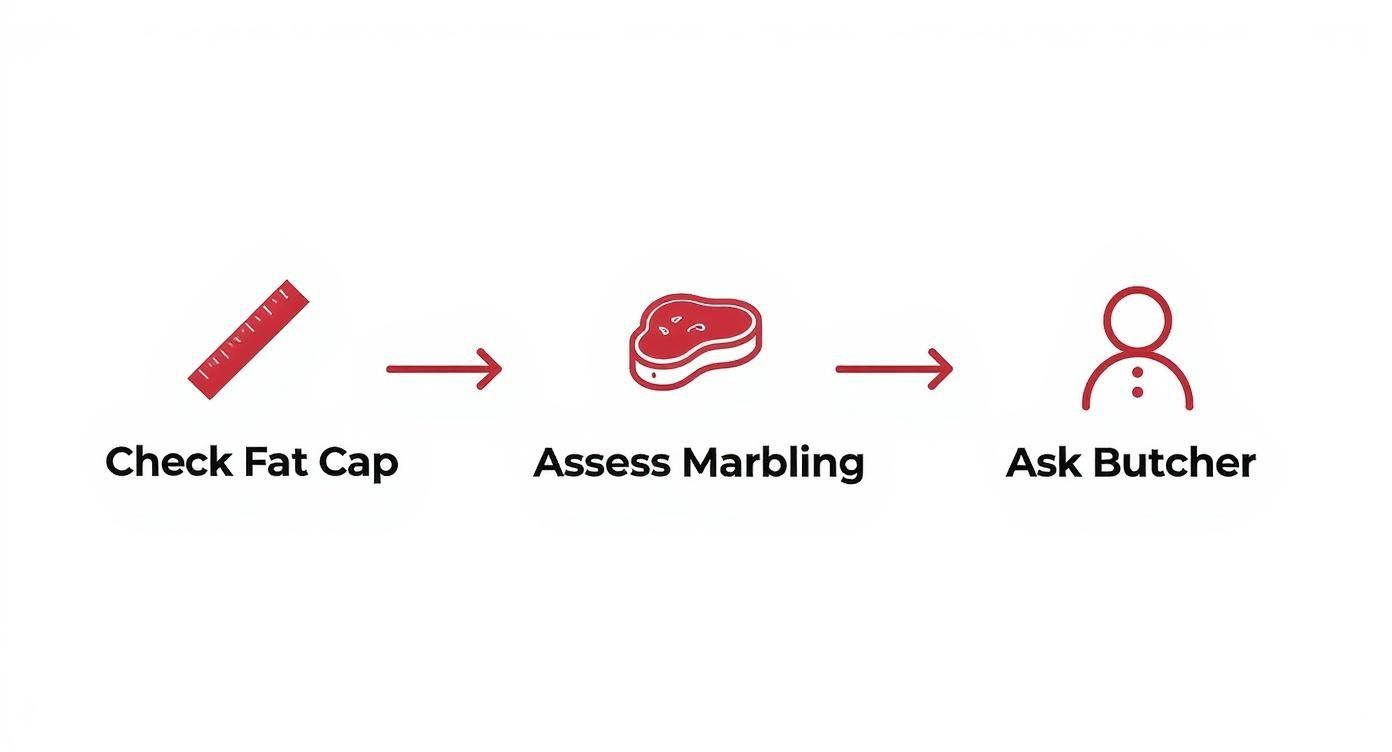 Check Fat Cap

Assess Marbling

Ask Butcher